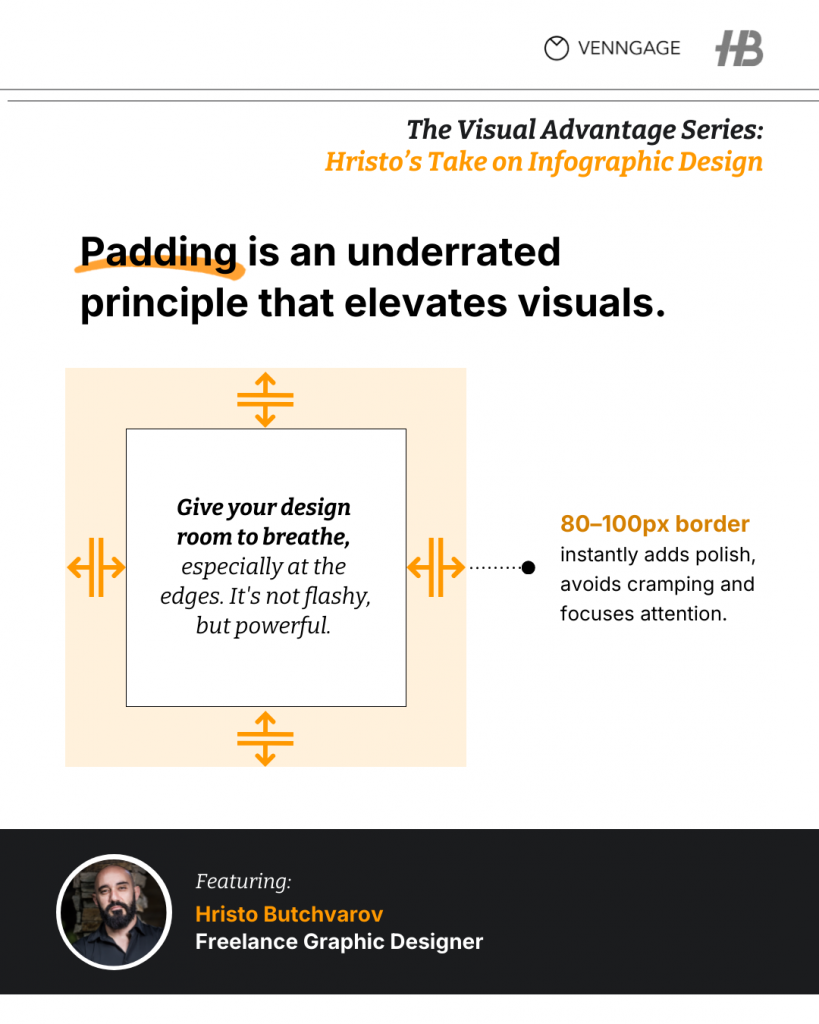 VENNGAGE HB

The Visual Advantage Series:
Hristo's Take on Infographic Design

Padding is an underrated principle that elevates visuals.

Give your design room to breathe, especially at the edges. It's not flashy, but powerful.

80–100px border instantly adds polish, avoids cramping and focuses attention.

Featuring:
Hristo Butchvarov
Freelance Graphic Designer